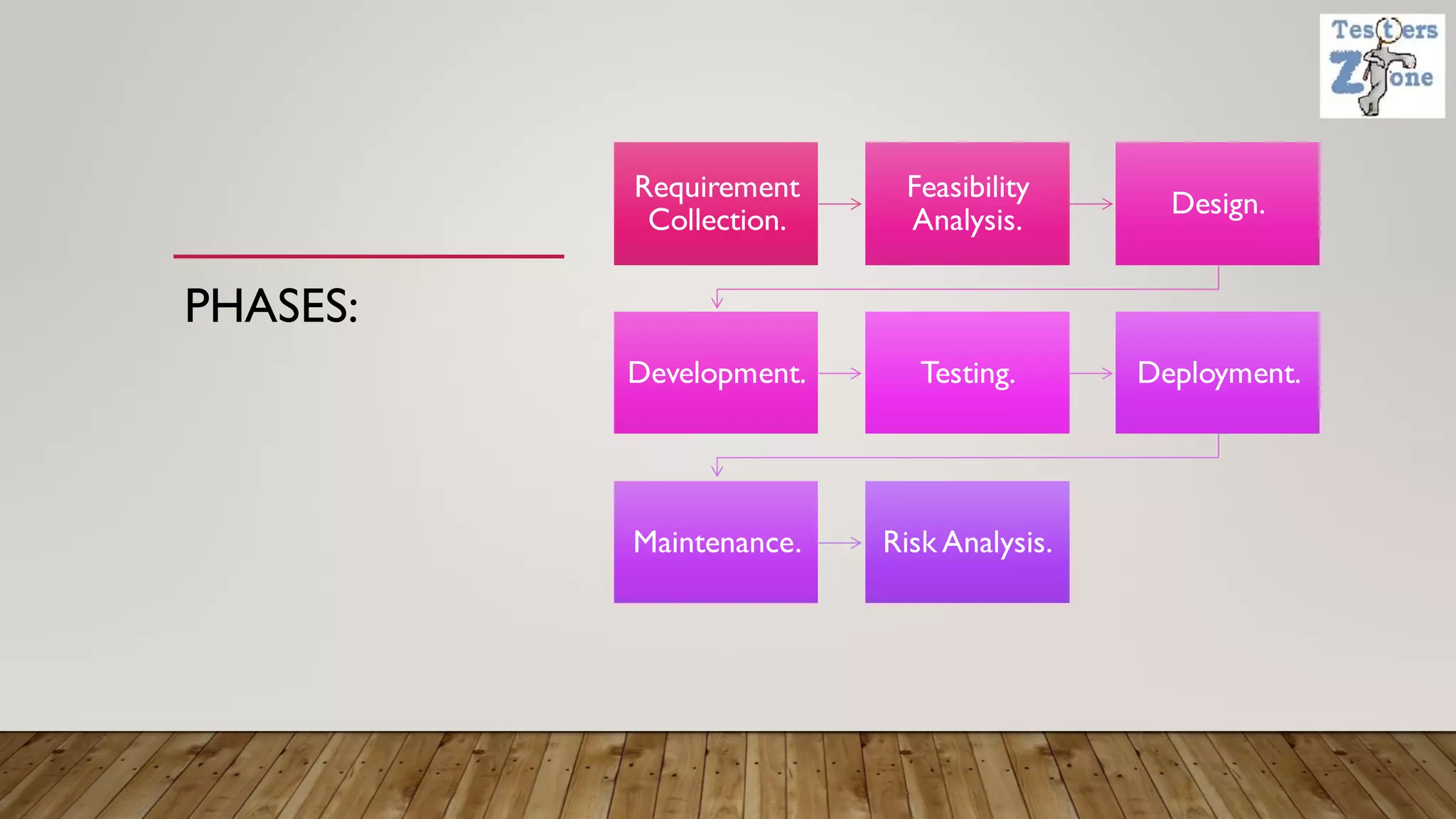 Testers Zone

PHASES:

Requirement Collection.

Feasibility Analysis.

Design.

Development.

Testing.

Deployment.

Maintenance.

Risk Analysis.